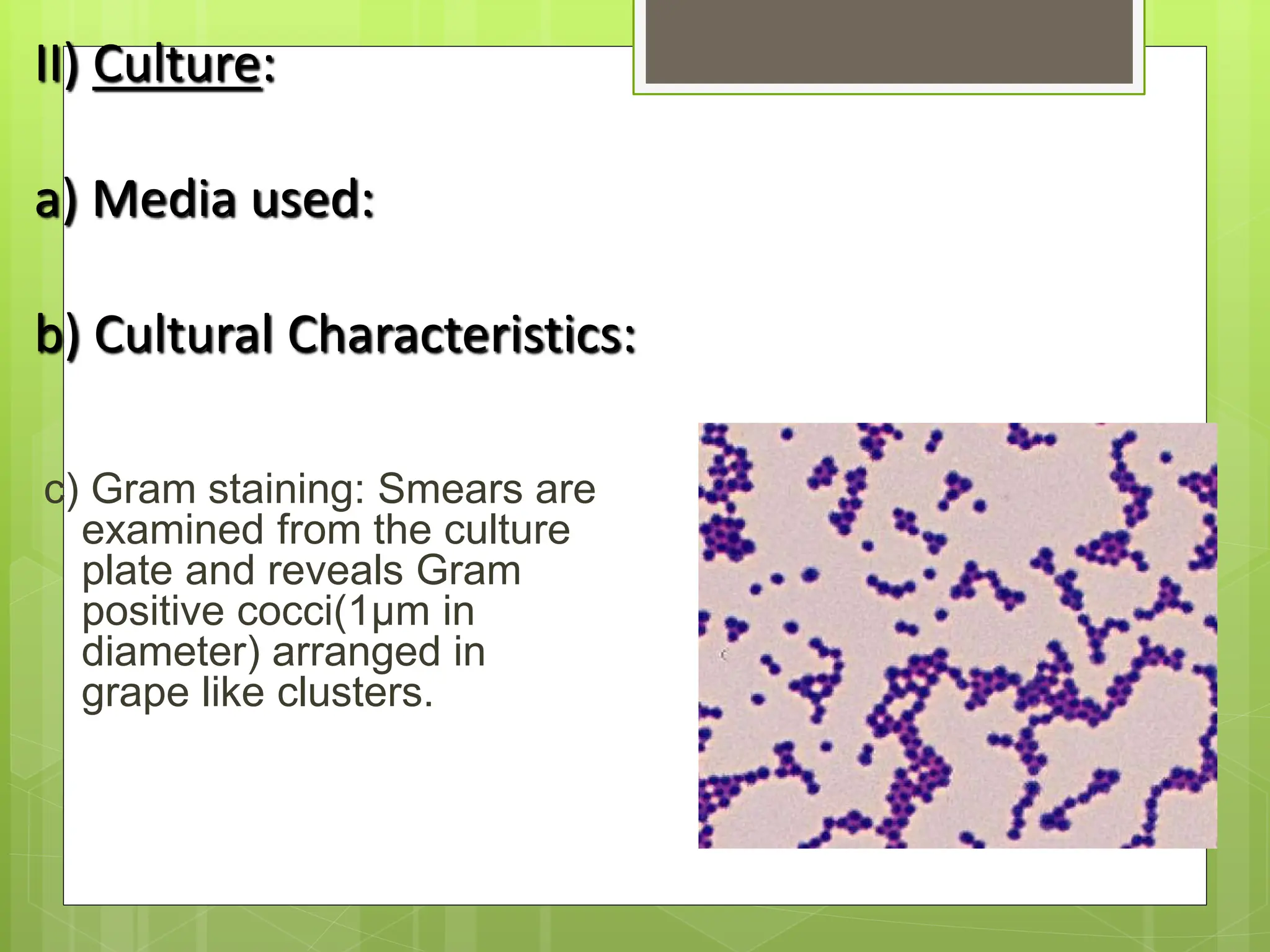 II) Culture:

a) Media used:

b) Cultural Characteristics:

c) Gram staining: Smears are examined from the culture plate and reveals Gram positive cocci(1μm in diameter) arranged in grape like clusters.